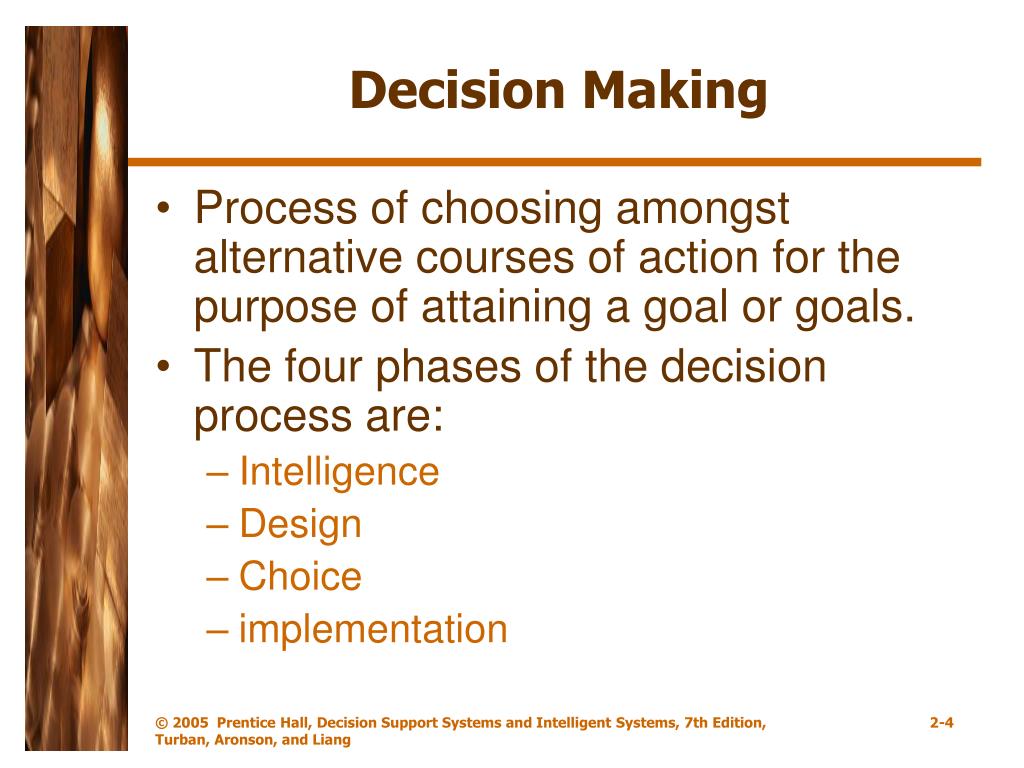 Decision Making

• Process of choosing amongst alternative courses of action for the purpose of attaining a goal or goals.
• The four phases of the decision process are:
– Intelligence
– Design
– Choice
– implementation

© 2005 Prentice Hall, Decision Support Systems and Intelligent Systems, 7th Edition, Turban, Aronson, and Liang

2-4